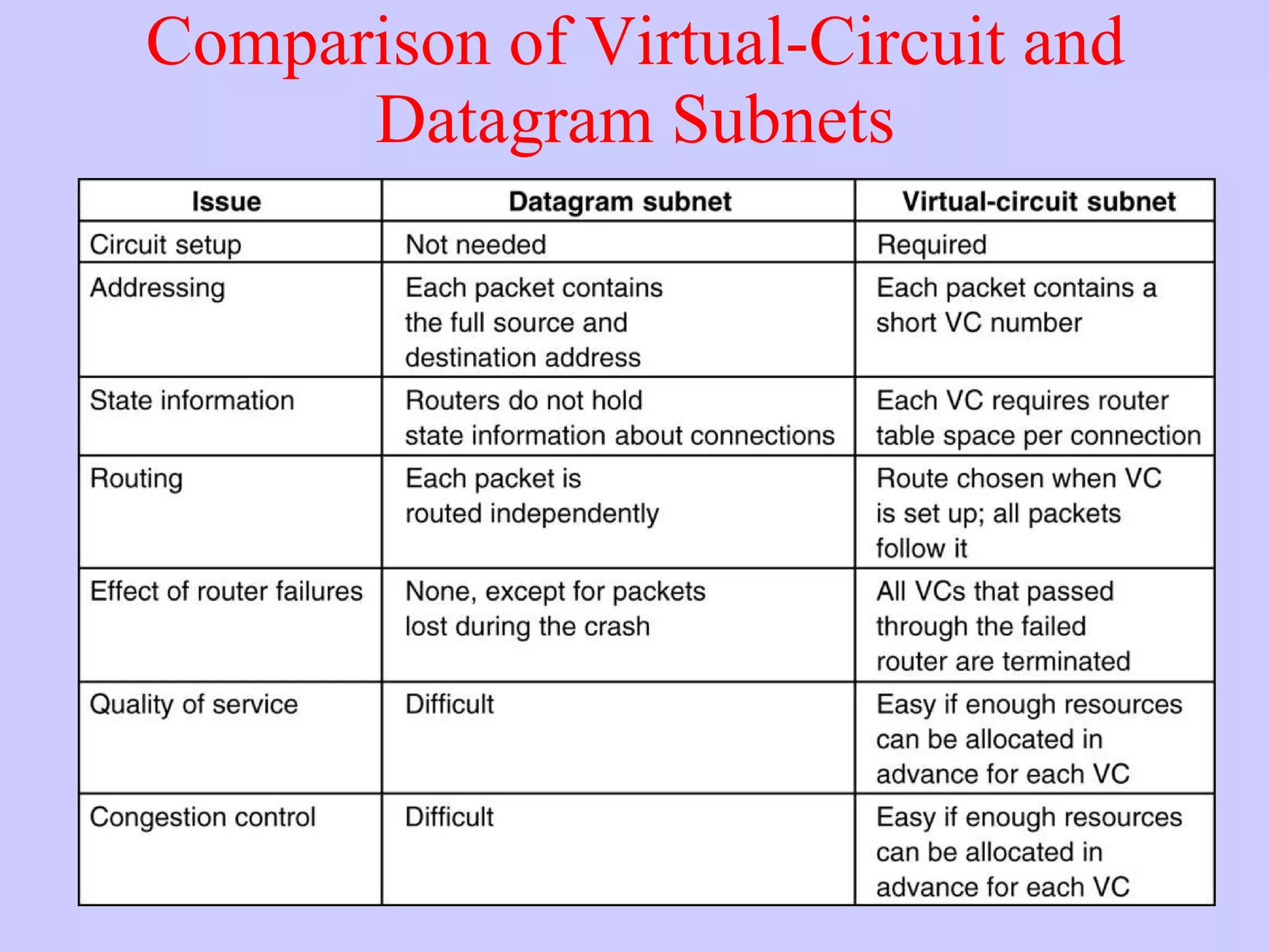 Comparison of Virtual-Circuit and Datagram Subnets

| Issue | Datagram subnet | Virtual-circuit subnet |
|---|---|---|
| Circuit setup | Not needed | Required |
| Addressing | Each packet contains the full source and destination address | Each packet contains a short VC number |
| State information | Routers do not hold state information about connections | Each VC requires router table space per connection |
| Routing | Each packet is routed independently | Route chosen when VC is set up; all packets follow it |
| Effect of router failures | None, except for packets lost during the crash | All VCs that passed through the failed router are terminated |
| Quality of service | Difficult | Easy if enough resources can be allocated in advance for each VC |
| Congestion control | Difficult | Easy if enough resources can be allocated in advance for each VC |